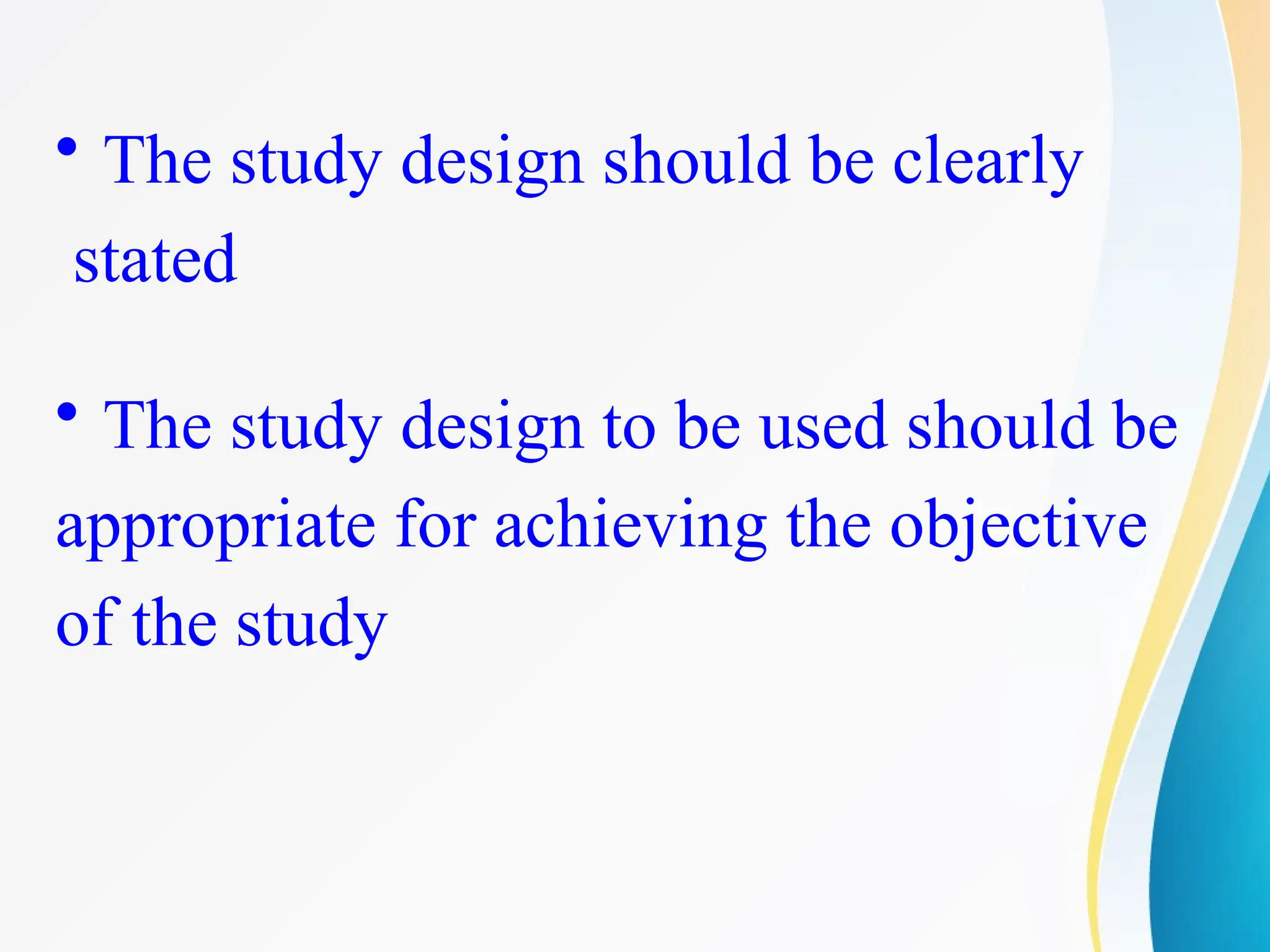 • The study design should be clearly stated

• The study design to be used should be appropriate for achieving the objective of the study